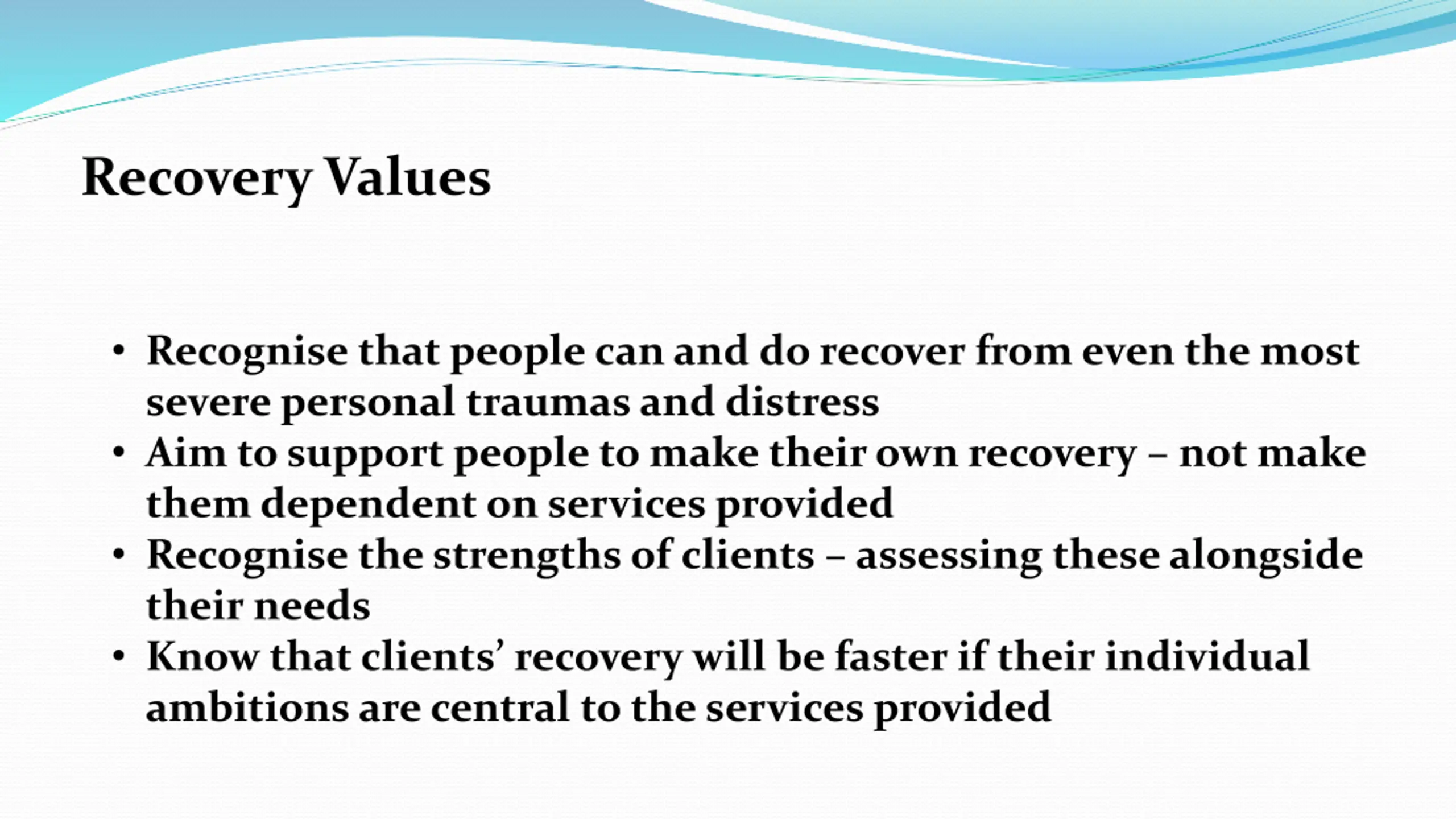 Recovery Values

• Recognise that people can and do recover from even the most severe personal traumas and distress
• Aim to support people to make their own recovery – not make them dependent on services provided
• Recognise the strengths of clients – assessing these alongside their needs
• Know that clients’ recovery will be faster if their individual ambitions are central to the services provided